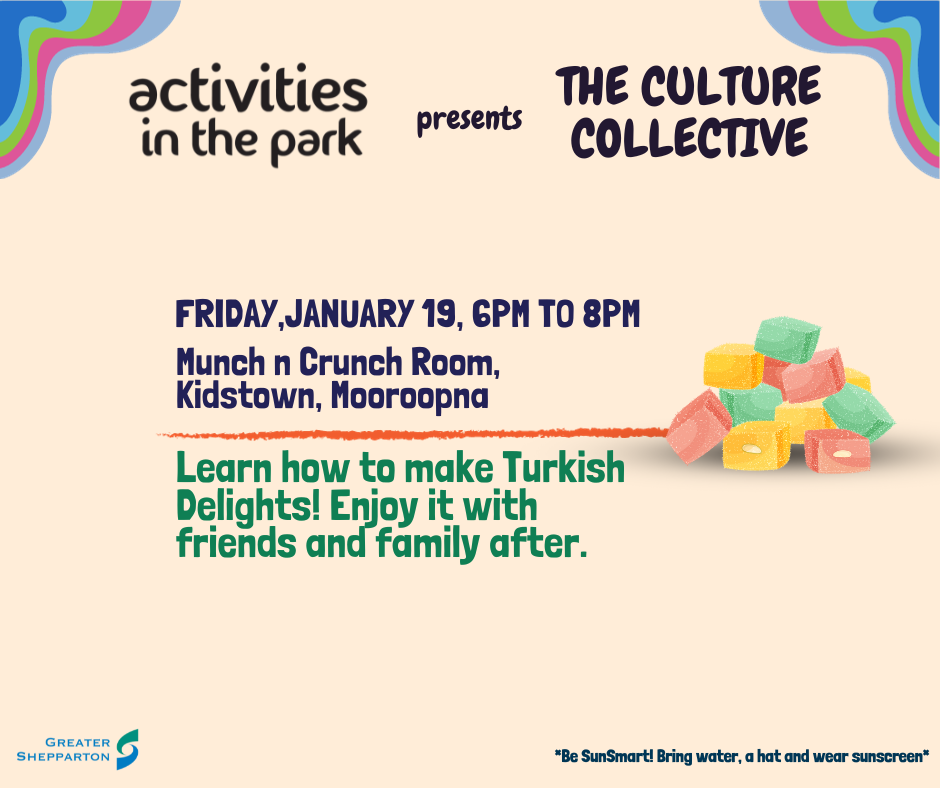 activities in the park

presents

THE CULTURE COLLECTIVE

FRIDAY,JANUARY 19, 6PM TO 8PM

Munch n Crunch Room, Kidstown, Mooroopna

Learn how to make Turkish Delights! Enjoy it with friends and family after.

GREATER SHEPPARTON

*Be SunSmart! Bring water, a hat and wear sunscreen*